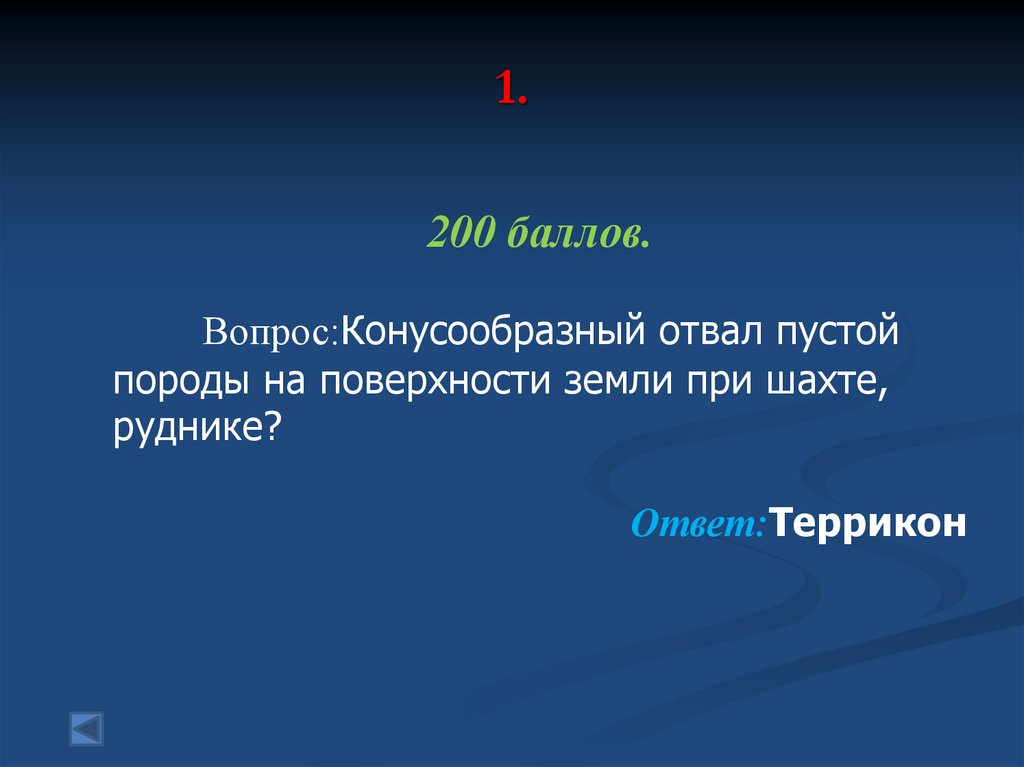 1.

200 баллов.

Вопрос:Конусообразный отвал пустой породы на поверхности земли при шахте, руднике?

Ответ:Террикон